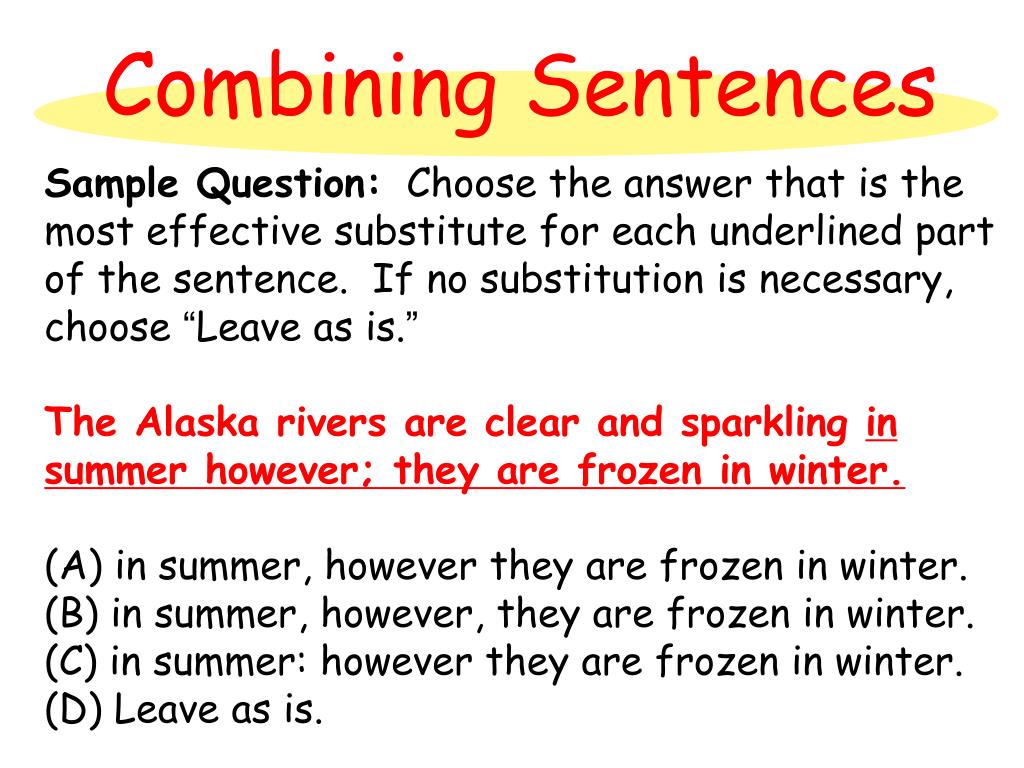 Combining Sentences

Sample Question: Choose the answer that is the most effective substitute for each underlined part of the sentence. If no substitution is necessary, choose “Leave as is.”

The Alaska rivers are clear and sparkling in summer however; they are frozen in winter.

(A) in summer, however they are frozen in winter.
(B) in summer, however, they are frozen in winter.
(C) in summer: however they are frozen in winter.
(D) Leave as is.